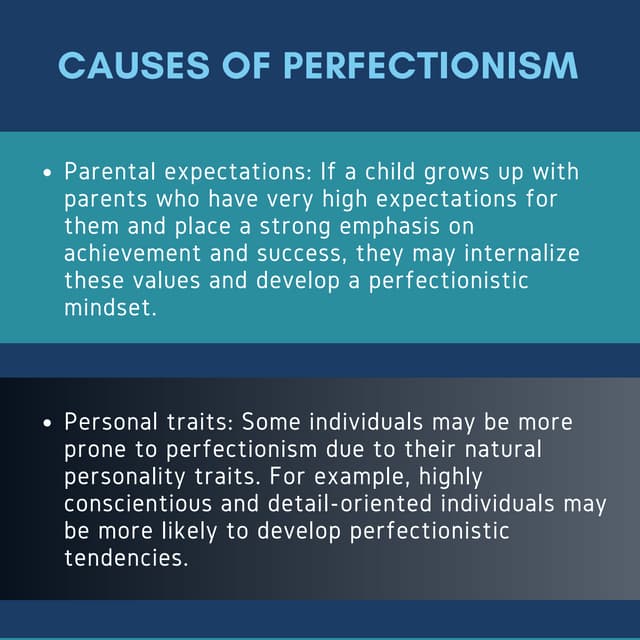 CAUSES OF PERFECTIONISM

• Parental expectations: If a child grows up with parents who have very high expectations for them and place a strong emphasis on achievement and success, they may internalize these values and develop a perfectionistic mindset.

• Personal traits: Some individuals may be more prone to perfectionism due to their natural personality traits. For example, highly conscientious and detail-oriented individuals may be more likely to develop perfectionistic tendencies.